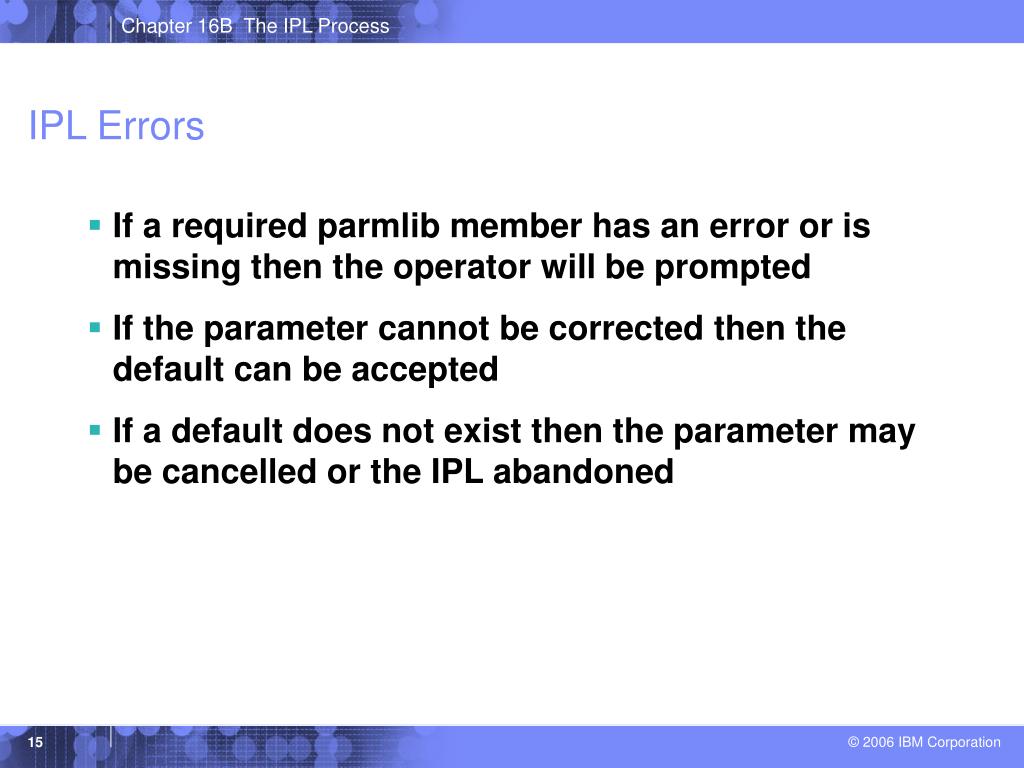 Chapter 16B The IPL Process

IPL Errors

▪ If a required parmlib member has an error or is missing then the operator will be prompted

▪ If the parameter cannot be corrected then the default can be accepted

▪ If a default does not exist then the parameter may be cancelled or the IPL abandoned

15

© 2006 IBM Corporation